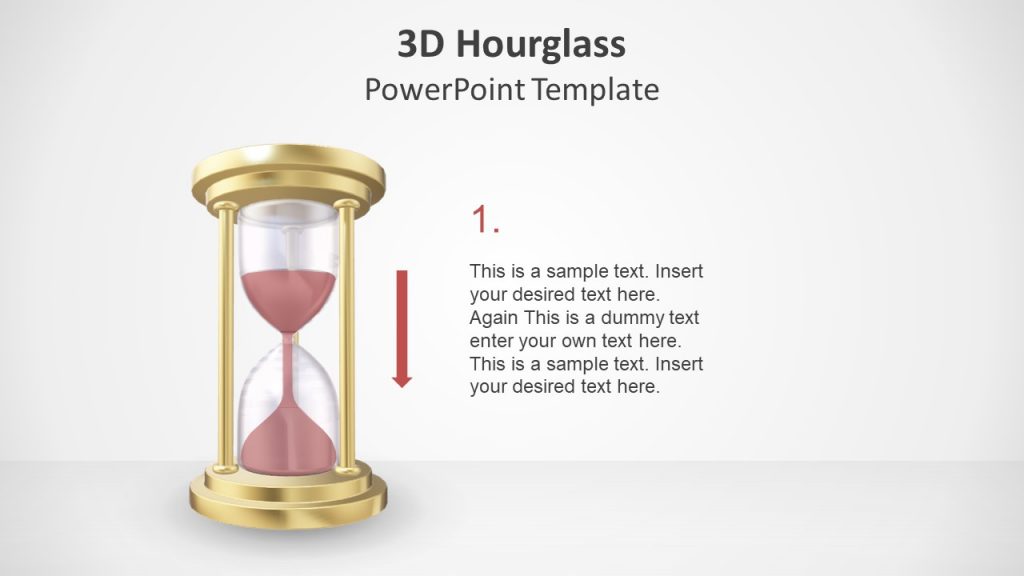 3D Hourglass
PowerPoint Template

1.

This is a sample text. Insert your desired text here. Again This is a dummy text enter your own text here. This is a sample text. Insert your desired text here.